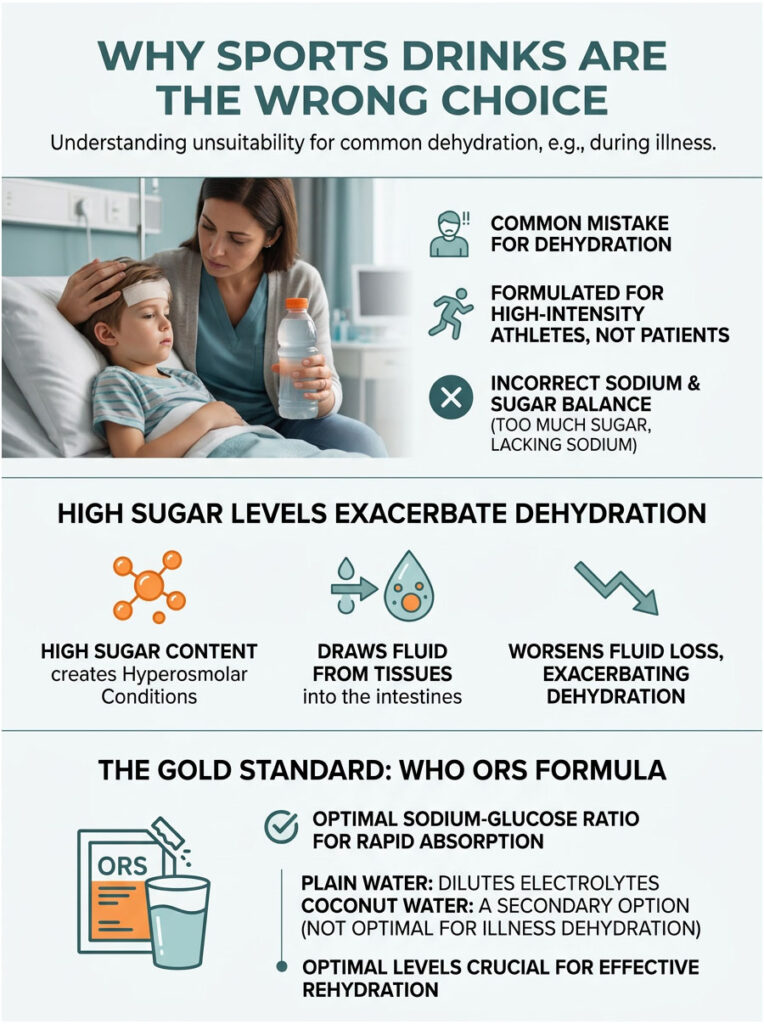 WHY SPORTS DRINKS ARE THE WRONG CHOICE

Understanding unsuitability for common dehydration, e.g., during illness.

COMMON MISTAKE FOR DEHYDRATION

FORMULATED FOR HIGH-INTENSITY ATHLETES, NOT PATIENTS

INCORRECT SODIUM & SUGAR BALANCE (TOO MUCH SUGAR, LACKING SODIUM)

HIGH SUGAR LEVELS EXACERBATE DEHYDRATION

HIGH SUGAR CONTENT creates Hyperosmolar Conditions

DRAWS FLUID FROM TISSUES into the intestines

WORSENS FLUID LOSS, EXACERBATING DEHYDRATION

THE GOLD STANDARD: WHO ORS FORMULA

ORS

OPTIMAL SODIUM-GLUCOSE RATIO FOR RAPID ABSORPTION

PLAIN WATER: DILUTES ELECTROLYTES
COCONUT WATER: A SECONDARY OPTION (NOT OPTIMAL FOR ILLNESS DEHYDRATION)

OPTIMAL LEVELS CRUCIAL FOR EFFECTIVE REHYDRATION